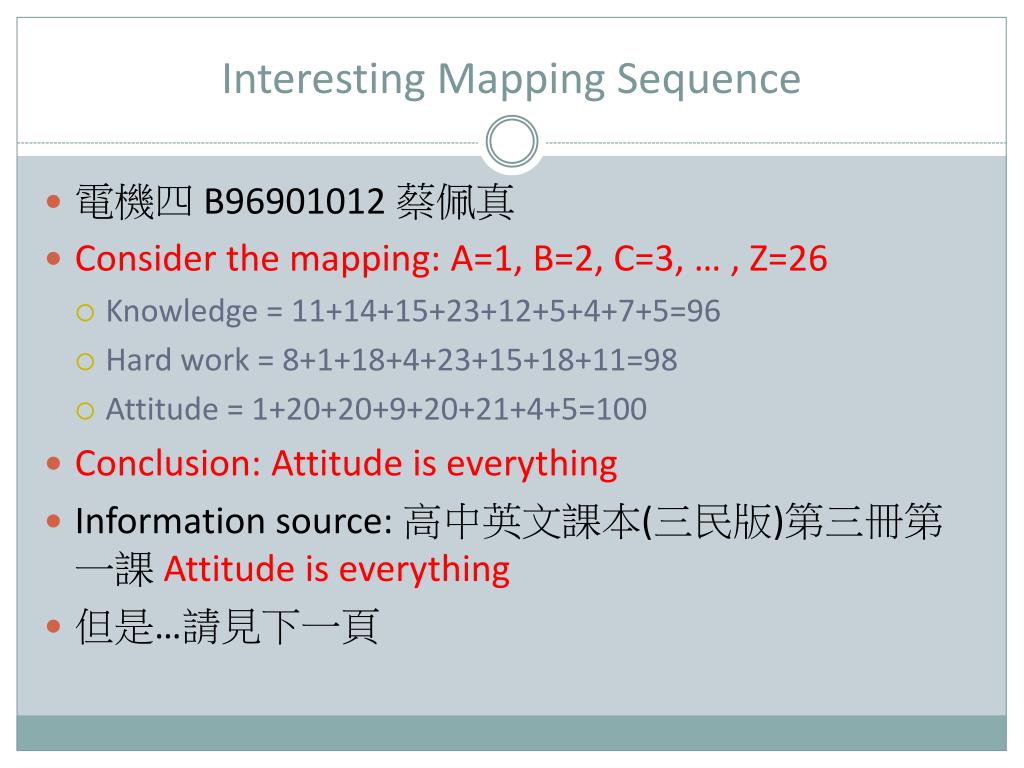 Interesting Mapping Sequence

- 電機四 B96901012 蔡佩真
- Consider the mapping: A=1, B=2, C=3, … , Z=26
  - Knowledge = 11+14+15+23+12+5+4+7+5=96
  - Hard work = 8+1+18+4+23+15+18+11=98
  - Attitude = 1+20+20+9+20+21+4+5=100
- Conclusion: Attitude is everything
- Information source: 高中英文課本(三民版)第三冊第一課 Attitude is everything
- 但是…請見下一頁